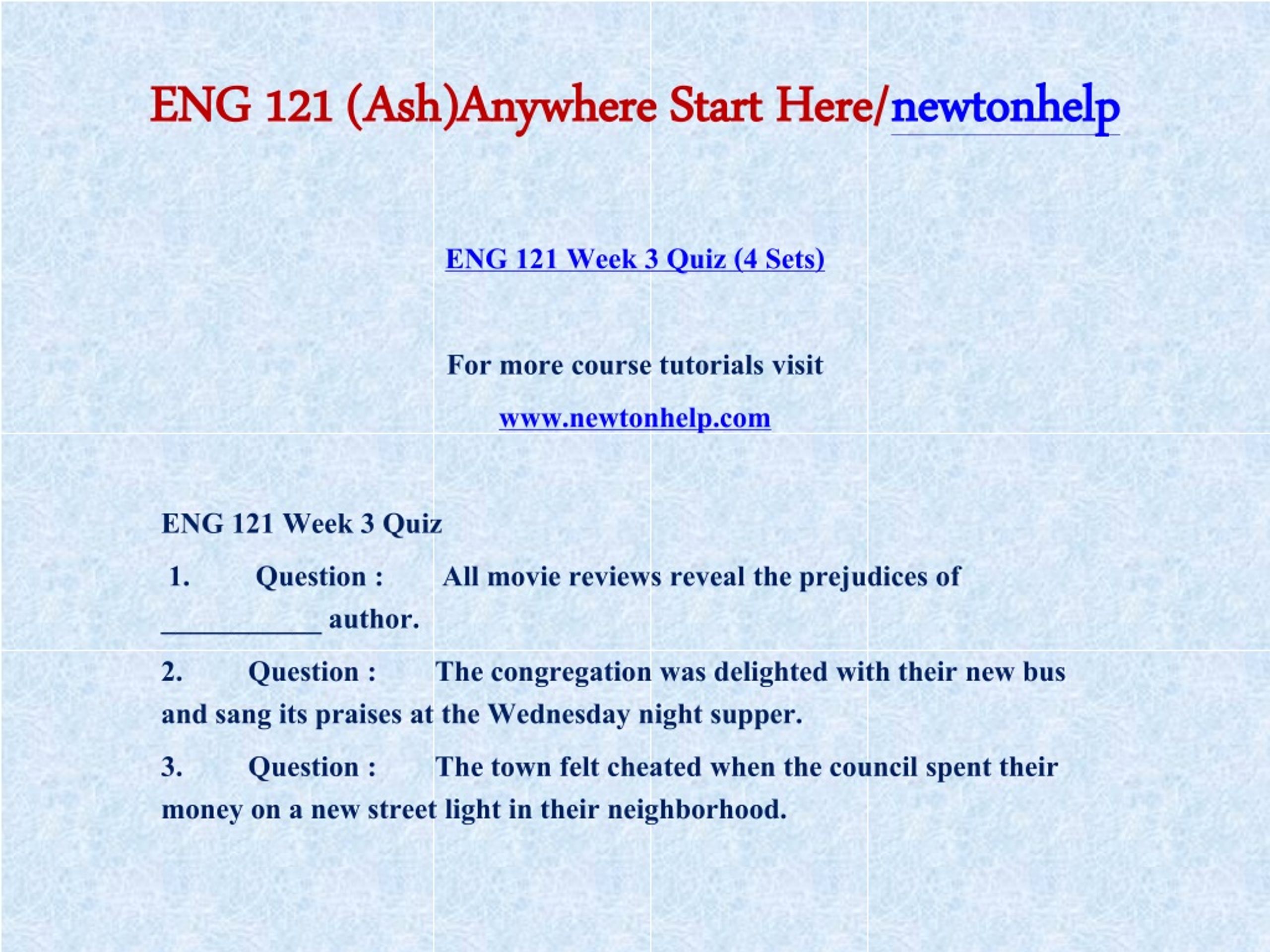 ENG 121 (Ash)Anywhere Start Here/newtonhelp

ENG 121 Week 3 Quiz (4 Sets)

For more course tutorials visit

www.newtonhelp.com

ENG 121 Week 3 Quiz

1. Question : All movie reviews reveal the prejudices of ___________ author.

2. Question : The congregation was delighted with their new bus and sang its praises at the Wednesday night supper.

3. Question : The town felt cheated when the council spent their money on a new street light in their neighborhood.